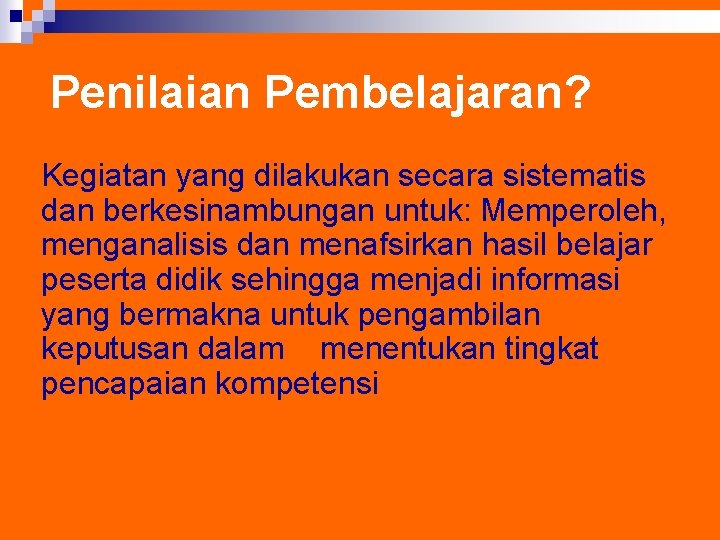 Penilaian Pembelajaran?

Kegiatan yang dilakukan secara sistematis dan berkesinambungan untuk: Memperoleh, menganalisis dan menafsirkan hasil belajar peserta didik sehingga menjadi informasi yang bermakna untuk pengambilan keputusan dalam menentukan tingkat pencapaian kompetensi